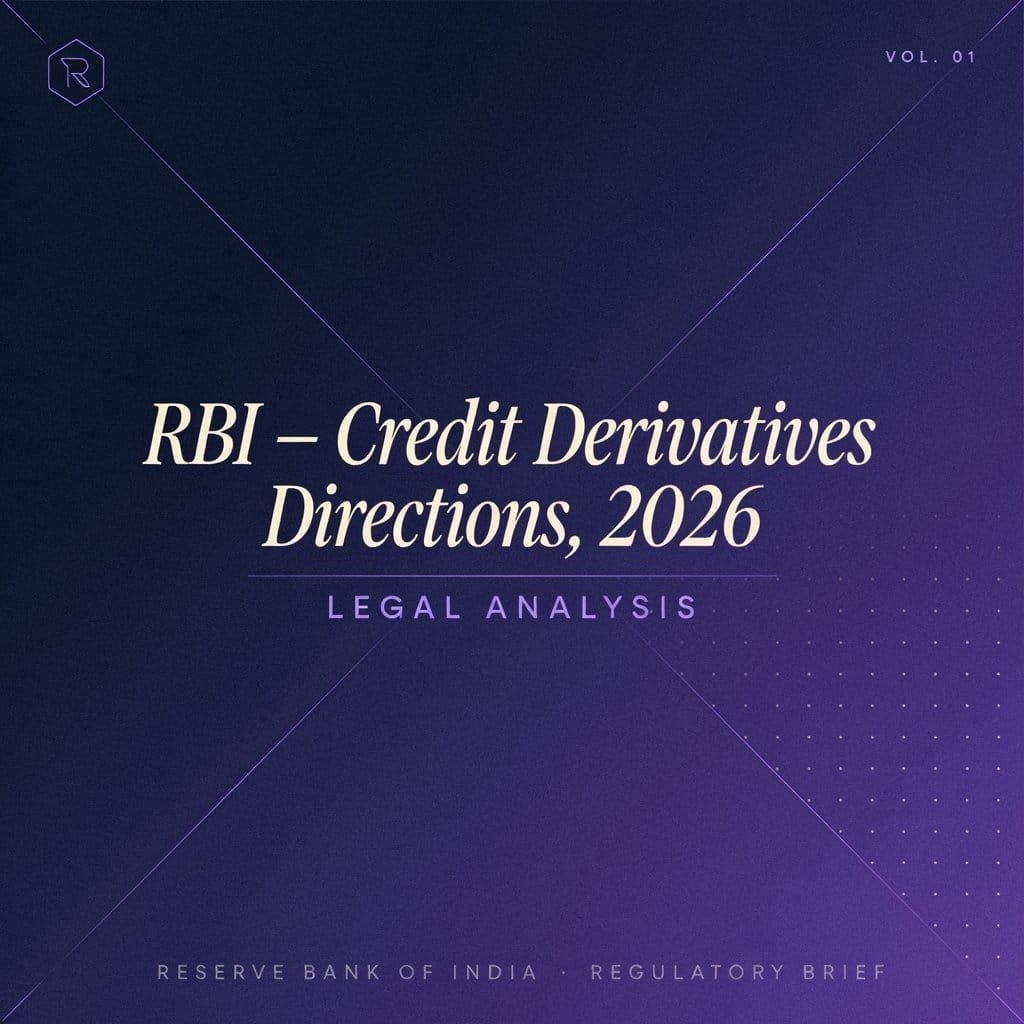 R

VOL. 01

RBI – Credit Derivatives Directions, 2026

LEGAL ANALYSIS

RESERVE BANK OF INDIA · REGULATORY BRIEF